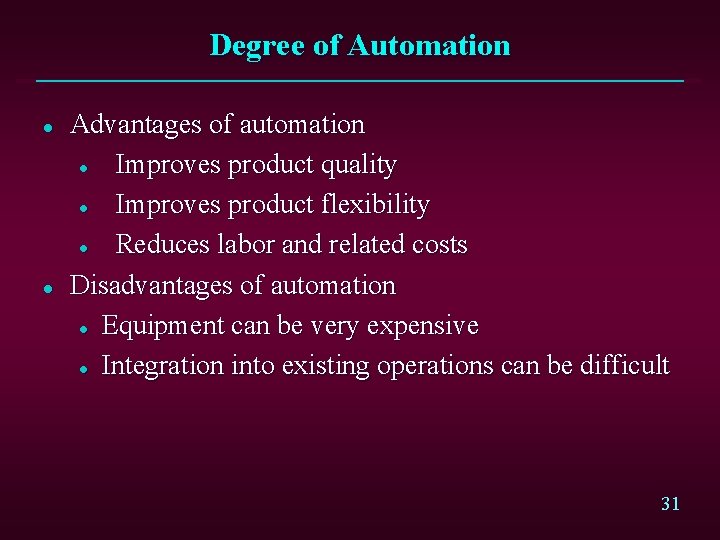 Degree of Automation

- Advantages of automation
  - Improves product quality
  - Improves product flexibility
  - Reduces labor and related costs
- Disadvantages of automation
  - Equipment can be very expensive
  - Integration into existing operations can be difficult

31